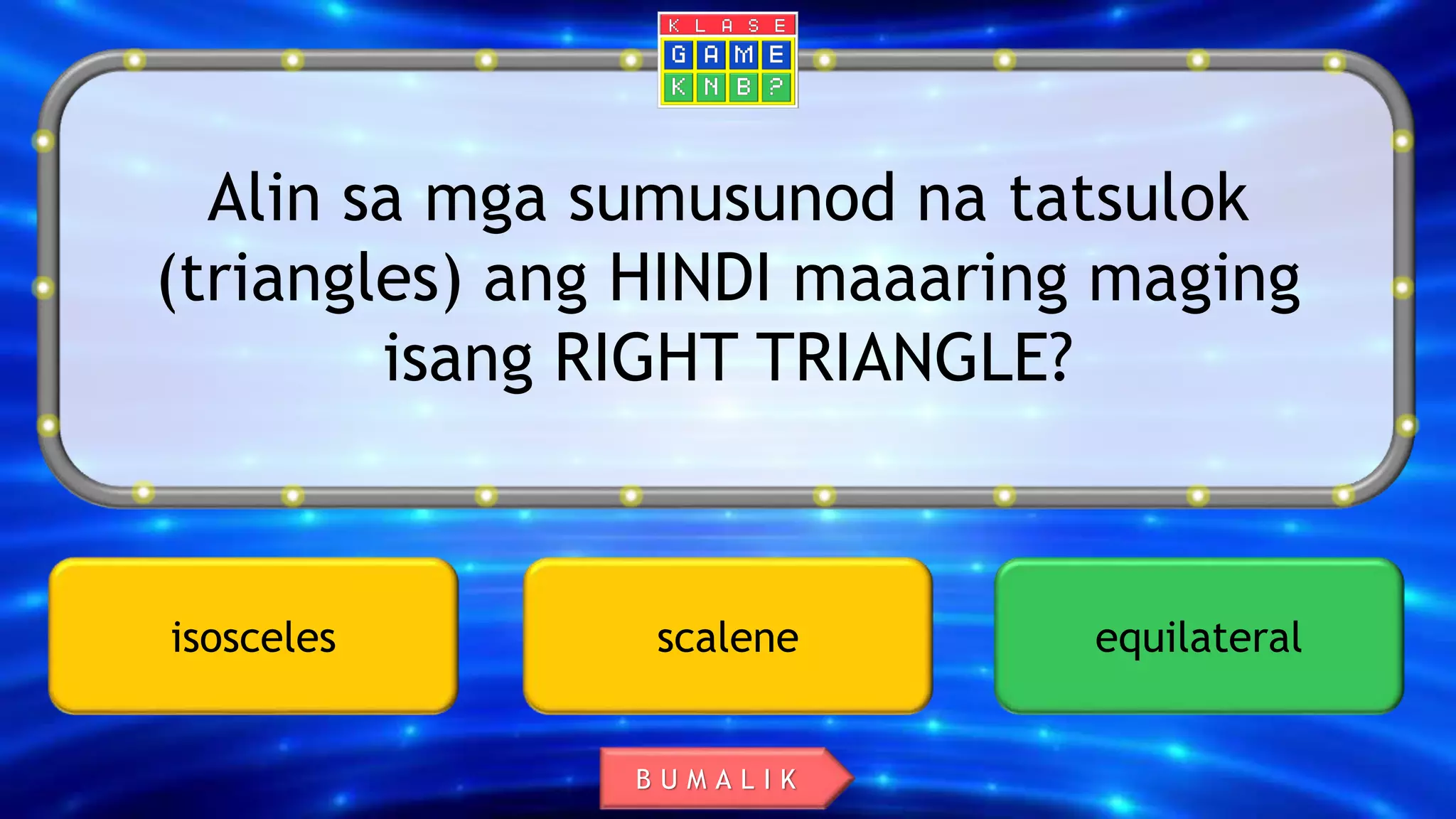 KLASE
GAME
KNB?

Alin sa mga sumusunod na tatsulok (triangles) ang HINDI maaaring maging isang RIGHT TRIANGLE?

isosceles

scalene

equilateral

BUMALIK